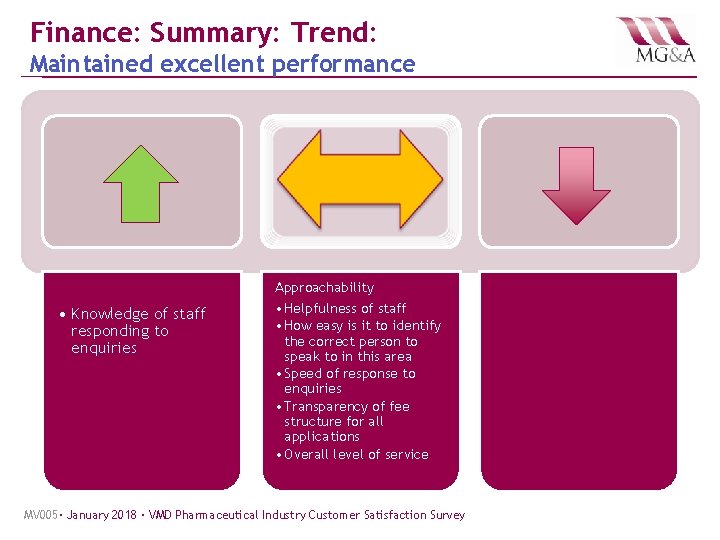 Finance: Summary: Trend:
Maintained excellent performance

MG&A

• Knowledge of staff responding to enquiries

Approachability
• Helpfulness of staff
• How easy is it to identify the correct person to speak to in this area
• Speed of response to enquiries
• Transparency of fee structure for all applications
• Overall level of service

MV005 • January 2018 • VMD Pharmaceutical Industry Customer Satisfaction Survey